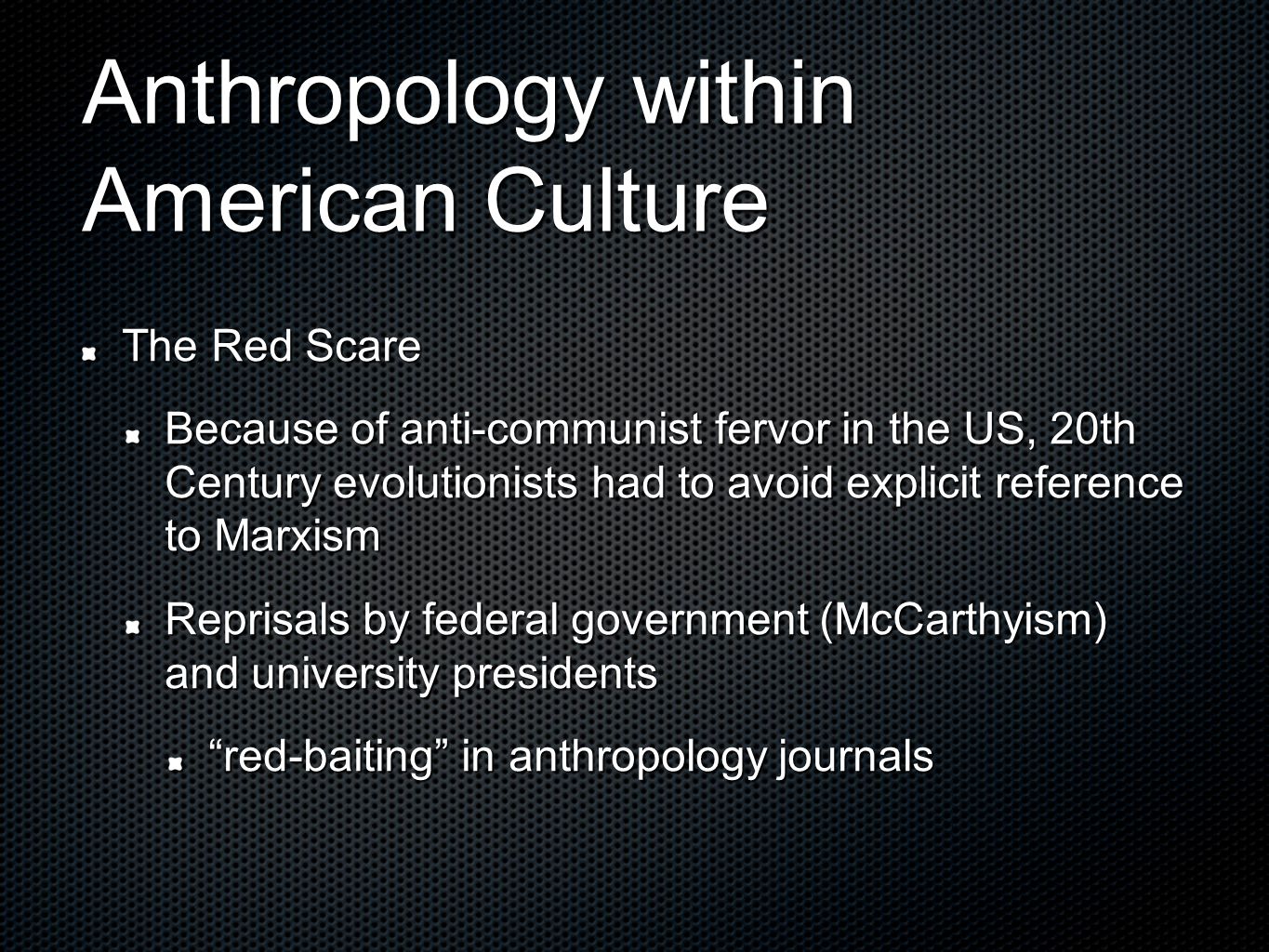 Anthropology within American Culture

The Red Scare

Because of anti-communist fervor in the US, 20th Century evolutionists had to avoid explicit reference to Marxism

Reprisals by federal government (McCarthyism) and university presidents

“red-baiting” in anthropology journals